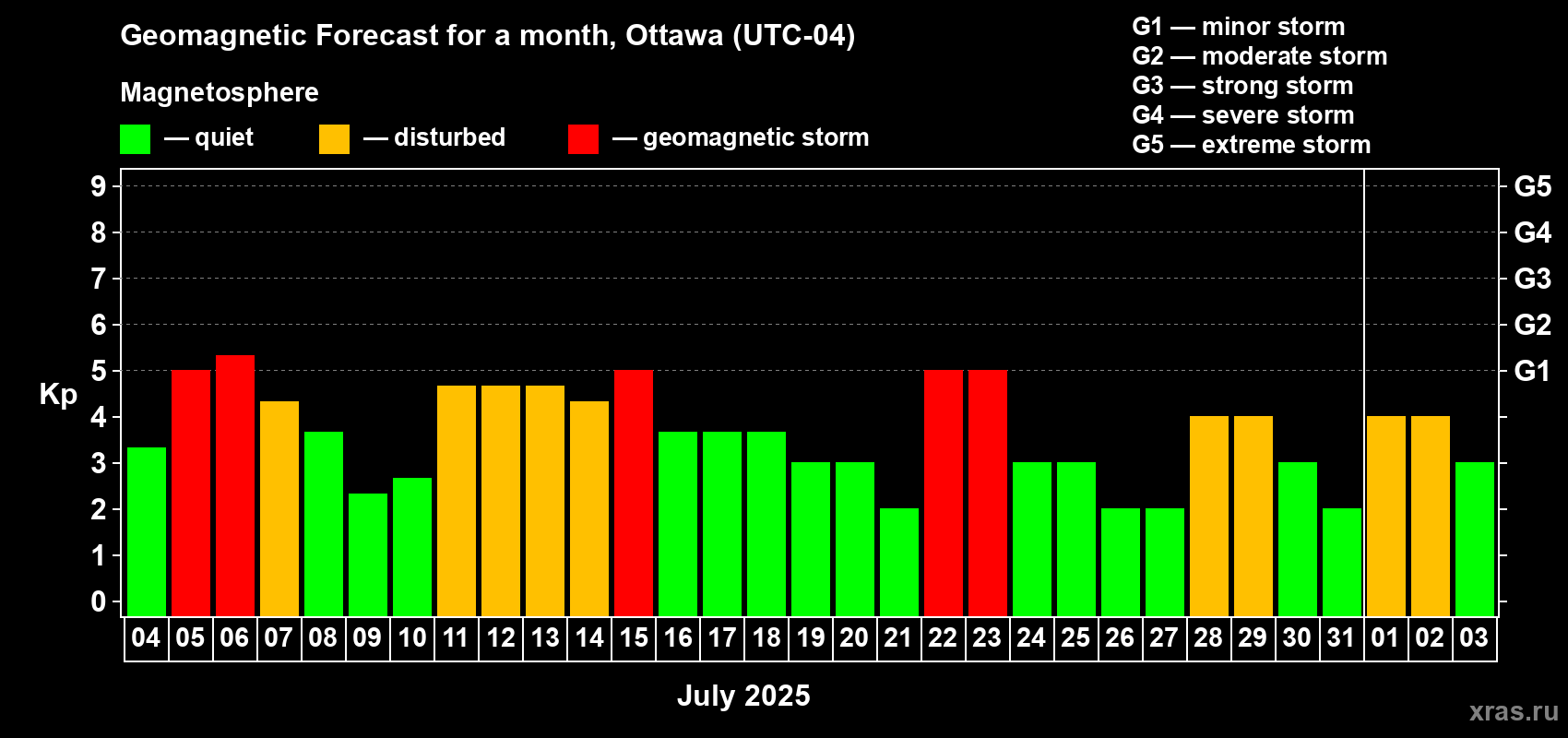 Geomagnetic Forecast for a month, Ottawa (UTC-04)

Magnetosphere

— quiet — disturbed — geomagnetic storm

G1 — minor storm
G2 — moderate storm
G3 — strong storm
G4 — severe storm
G5 — extreme storm

Kp

9 8 7 6 5 4 3 2 1 0

G5 G4 G3 G2 G1

04 05 06 07 08 09 10 11 12 13 14 15 16 17 18 19 20 21 22 23 24 25 26 27 28 29 30 31 01 02 03

July 2025

xras.ru